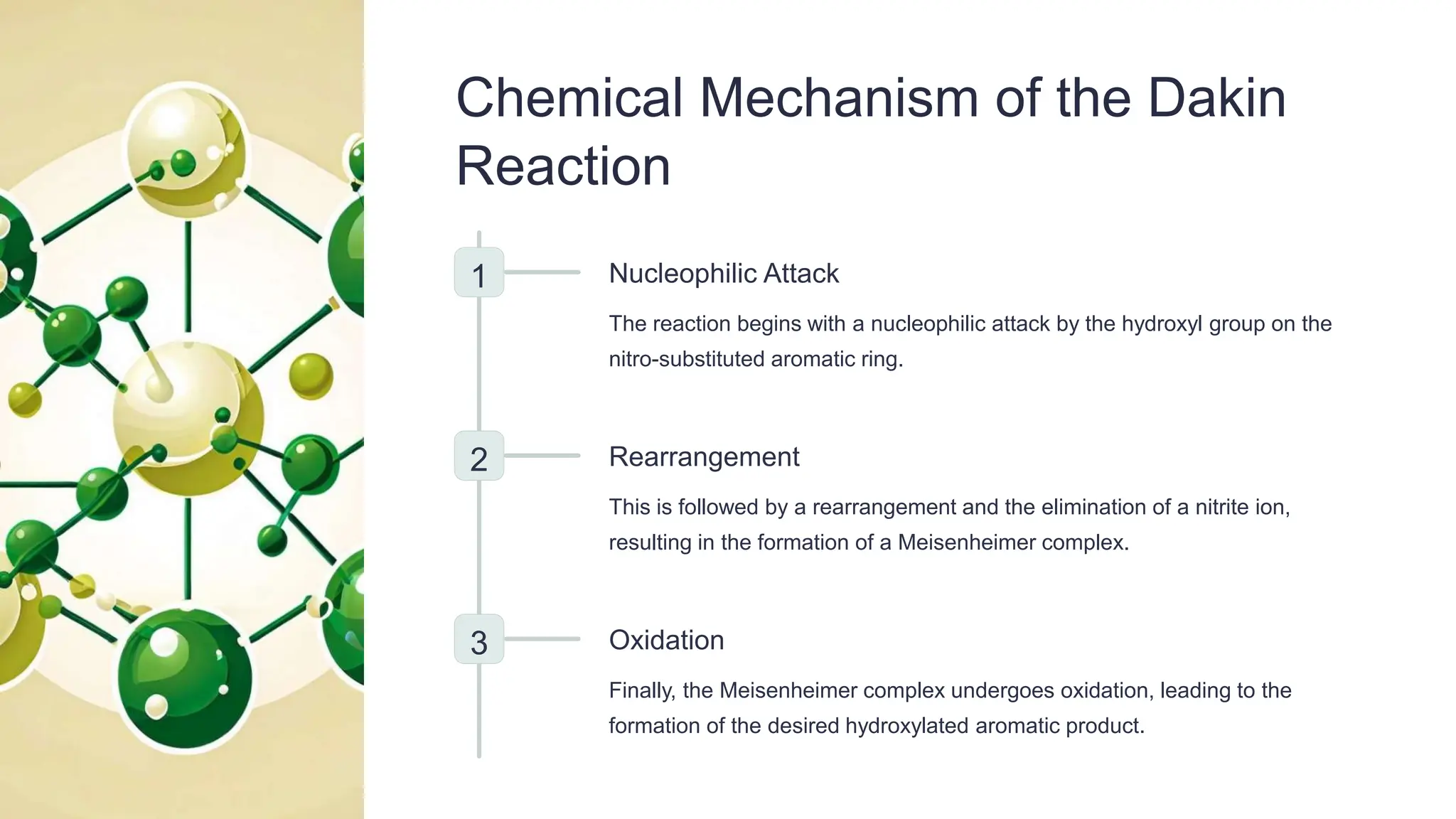 Chemical Mechanism of the Dakin Reaction

1

Nucleophilic Attack

The reaction begins with a nucleophilic attack by the hydroxyl group on the nitro-substituted aromatic ring.

2

Rearrangement

This is followed by a rearrangement and the elimination of a nitrite ion, resulting in the formation of a Meisenheimer complex.

3

Oxidation

Finally, the Meisenheimer complex undergoes oxidation, leading to the formation of the desired hydroxylated aromatic product.